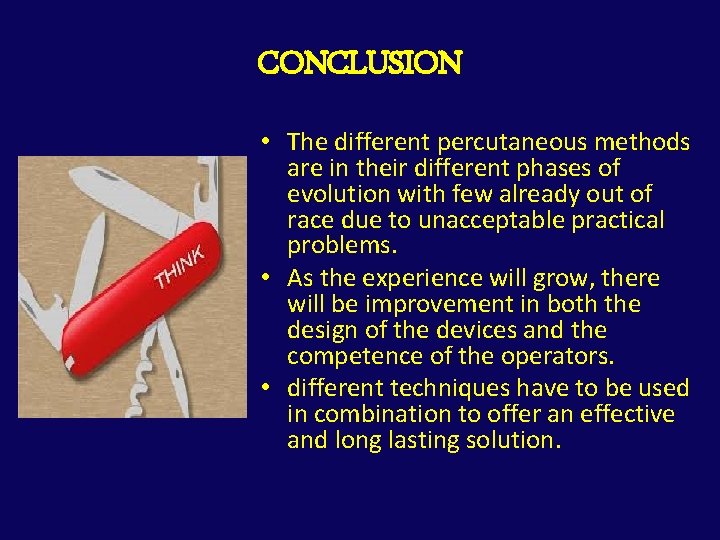 CONCLUSION

THINK

• The different percutaneous methods are in their different phases of evolution with few already out of race due to unacceptable practical problems.
• As the experience will grow, there will be improvement in both the design of the devices and the competence of the operators.
• different techniques have to be used in combination to offer an effective and long lasting solution.